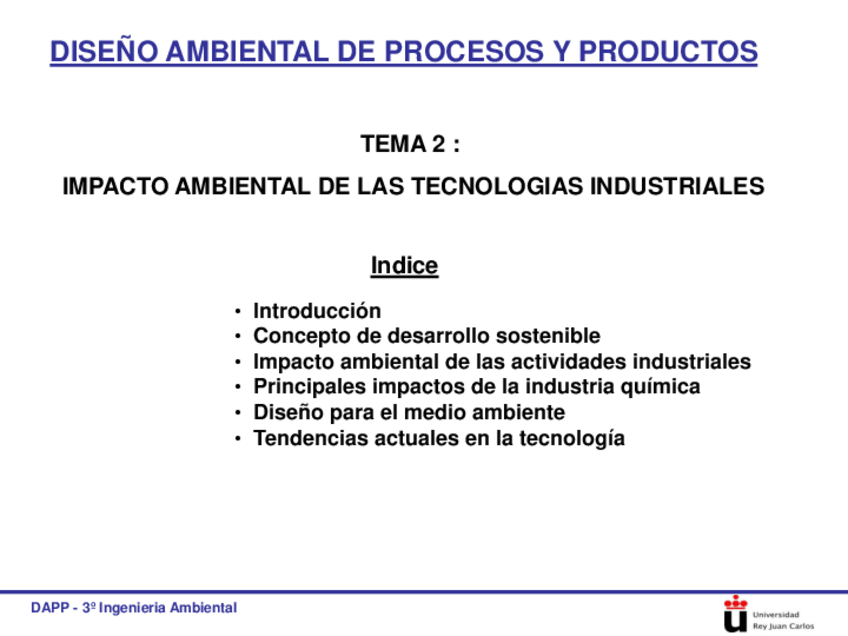 DISEÑO AMBIENTAL DE PROCESOS Y PRODUCTOS

TEMA 2 :

IMPACTO AMBIENTAL DE LAS TECNOLOGIAS INDUSTRIALES

Indice

• Introducción
• Concepto de desarrollo sostenible
• Impacto ambiental de las actividades industriales
• Principales impactos de la industria química
• Diseño para el medio ambiente
• Tendencias actuales en la tecnología

DAPP - 3º Ingenieria Ambiental

Universidad Rey Juan Carlos